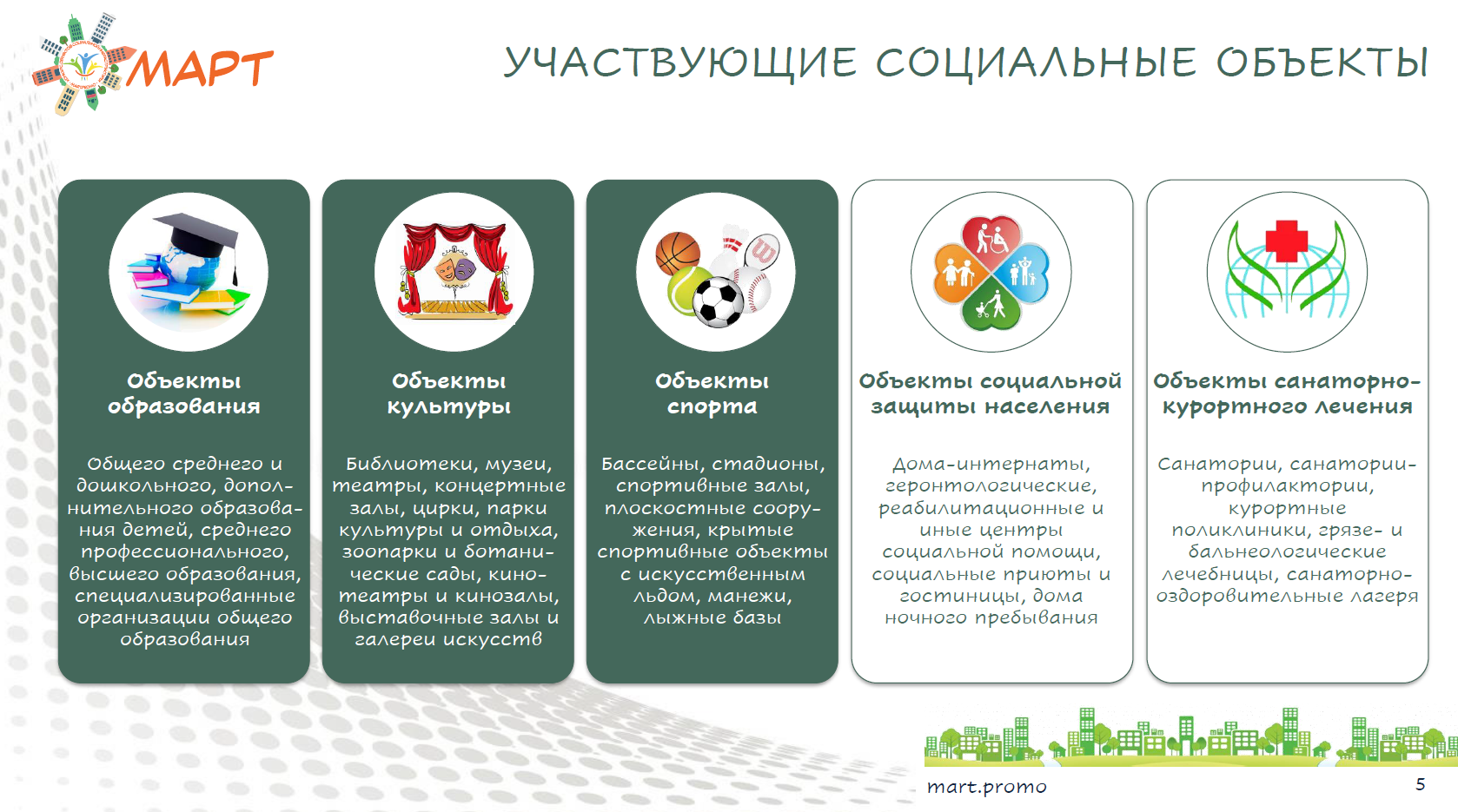 МАРТ

УЧАСТВУЮЩИЕ СОЦИАЛЬНЫЕ ОБЪЕКТЫ

Объекты образования

Общего среднего и дошкольного, дополнительного образования детей, среднего профессионального, высшего образования, специализированные организации общего образования

Объекты культуры

Библиотеки, музеи, театры, концертные залы, цирки, парки культуры и отдыха, зоопарки и ботанические сады, кинотеатры и кинозалы, выставочные залы и галереи искусств

Объекты спорта

Бассейны, стадионы, спортивные залы, плоскостные сооружения, крытые спортивные объекты с искусственным льдом, манежи, лыжные базы

Объекты социальной защиты населения

Дома-интернаты, геронтологические, реабилитационные и иные центры социальной помощи, социальные приюты и гостиницы, дома ночного пребывания

Объекты санаторно-курортного лечения

Санатории, санатории-профилактории, курортные поликлиники, грязе- и бальнеологические лечебницы, санаторно-оздоровительные лагеря

mart.promo

5